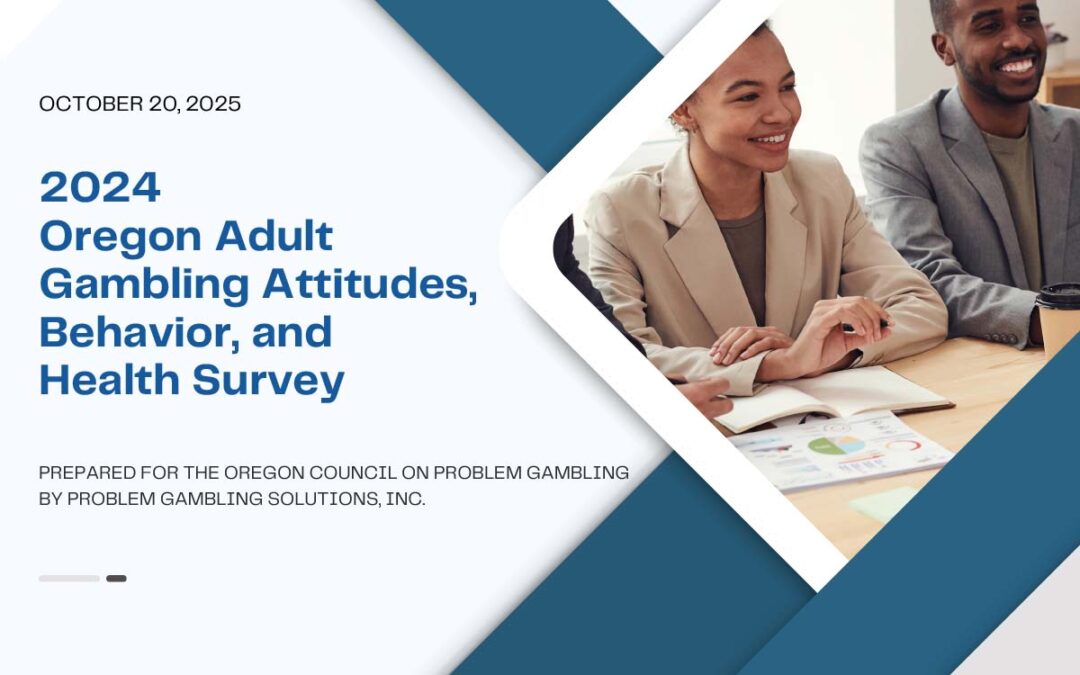 OCTOBER 20, 2025

2024
Oregon Adult Gambling Attitudes, Behavior, and Health Survey

PREPARED FOR THE OREGON COUNCIL ON PROBLEM GAMBLING BY PROBLEM GAMBLING SOLUTIONS, INC.